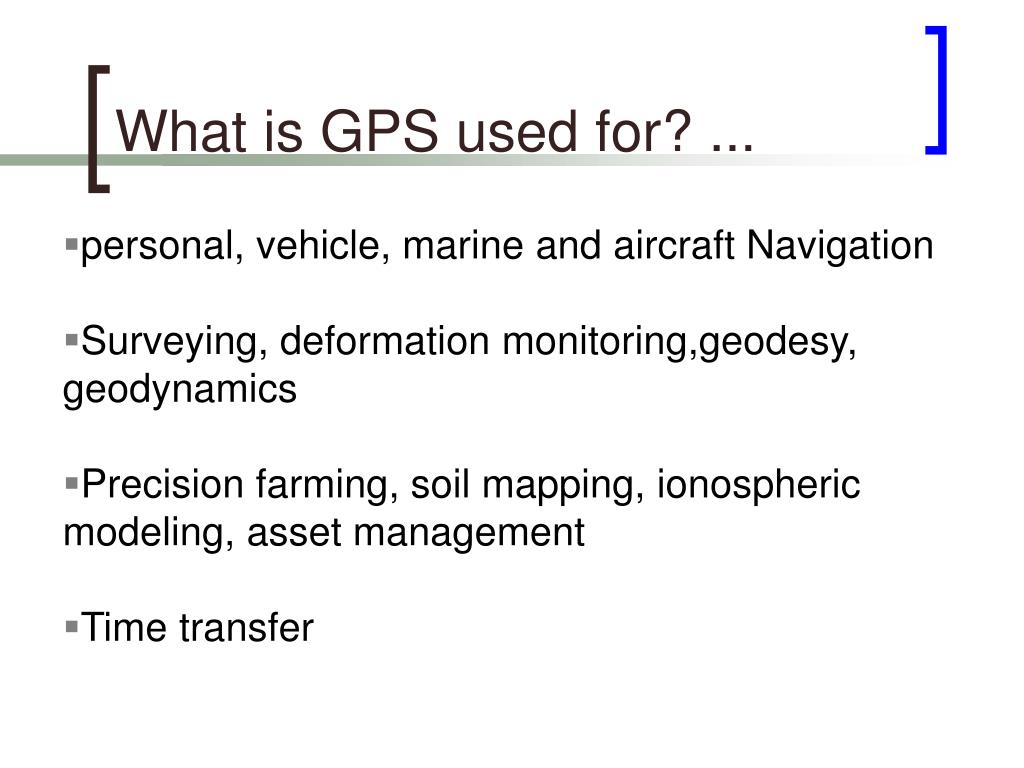 What is GPS used for? ...

▪personal, vehicle, marine and aircraft Navigation

▪Surveying, deformation monitoring,geodesy, geodynamics

▪Precision farming, soil mapping, ionospheric modeling, asset management

▪Time transfer